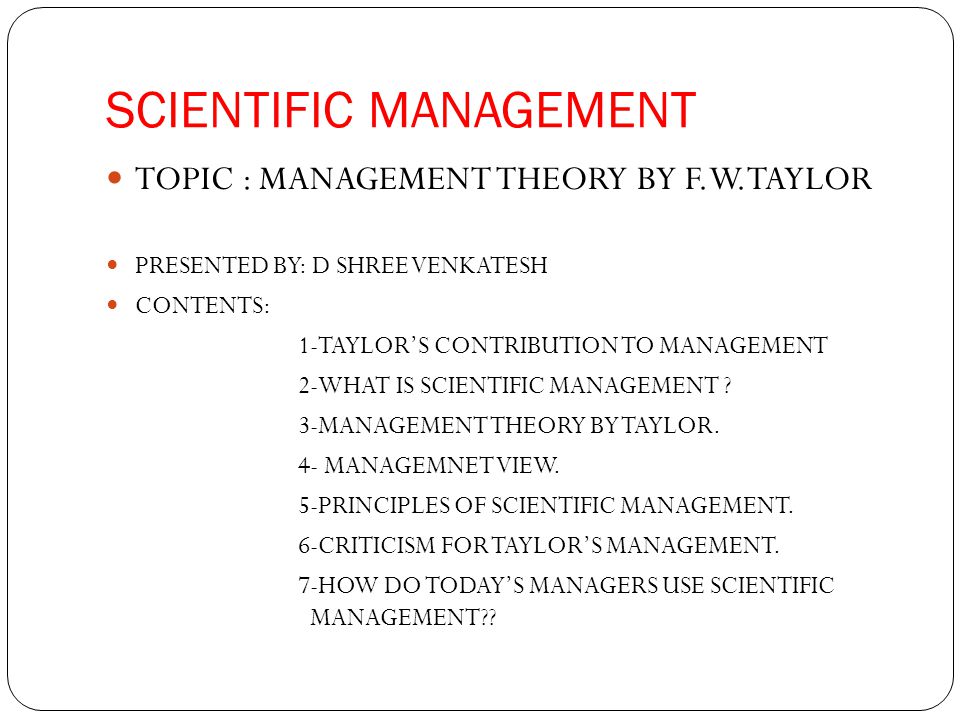 SCIENTIFIC MANAGEMENT

TOPIC : MANAGEMENT THEORY BY F.W.TAYLOR

PRESENTED BY: D SHREE VENKATESH

CONTENTS:

1-TAYLOR'S CONTRIBUTION TO MANAGEMENT

2-WHAT IS SCIENTIFIC MANAGEMENT ?

3-MANAGEMENT THEORY BY TAYLOR.

4- MANAGEMNET VIEW.

5-PRINCIPLES OF SCIENTIFIC MANAGEMENT.

6-CRITICISM FOR TAYLOR'S MANAGEMENT.

7-HOW DO TODAY'S MANAGERS USE SCIENTIFIC MANAGEMENT??